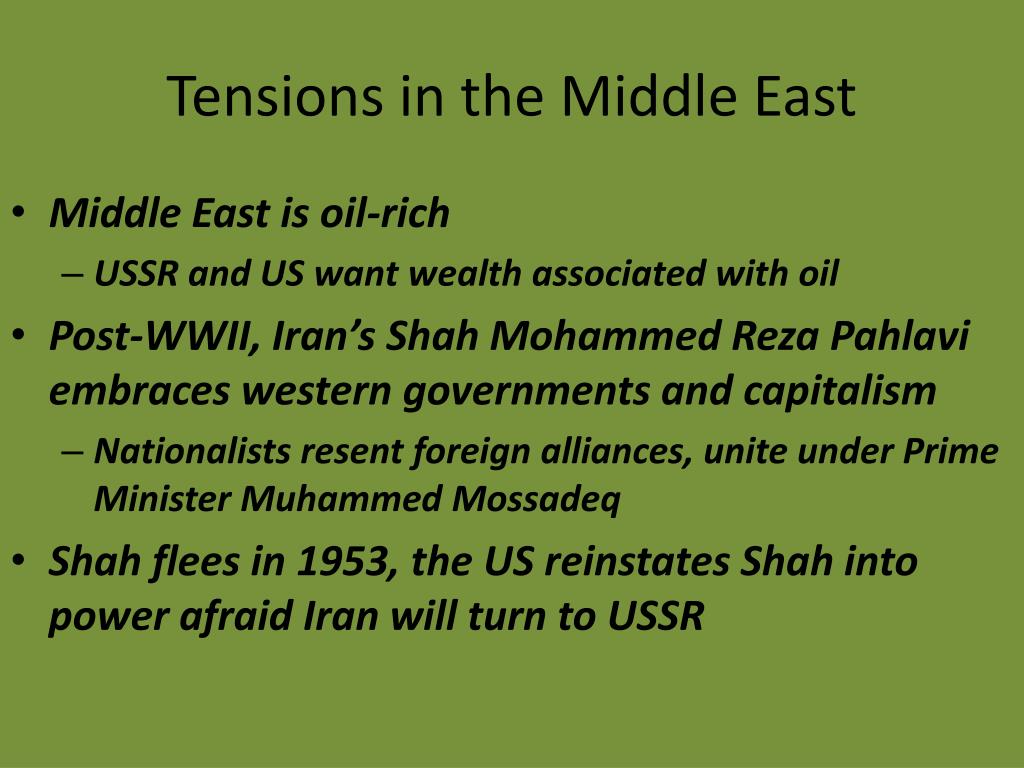 Tensions in the Middle East

• Middle East is oil-rich
– USSR and US want wealth associated with oil
• Post-WWII, Iran's Shah Mohammed Reza Pahlavi embraces western governments and capitalism
– Nationalists resent foreign alliances, unite under Prime Minister Muhammed Mossadeq
• Shah flees in 1953, the US reinstates Shah into power afraid Iran will turn to USSR